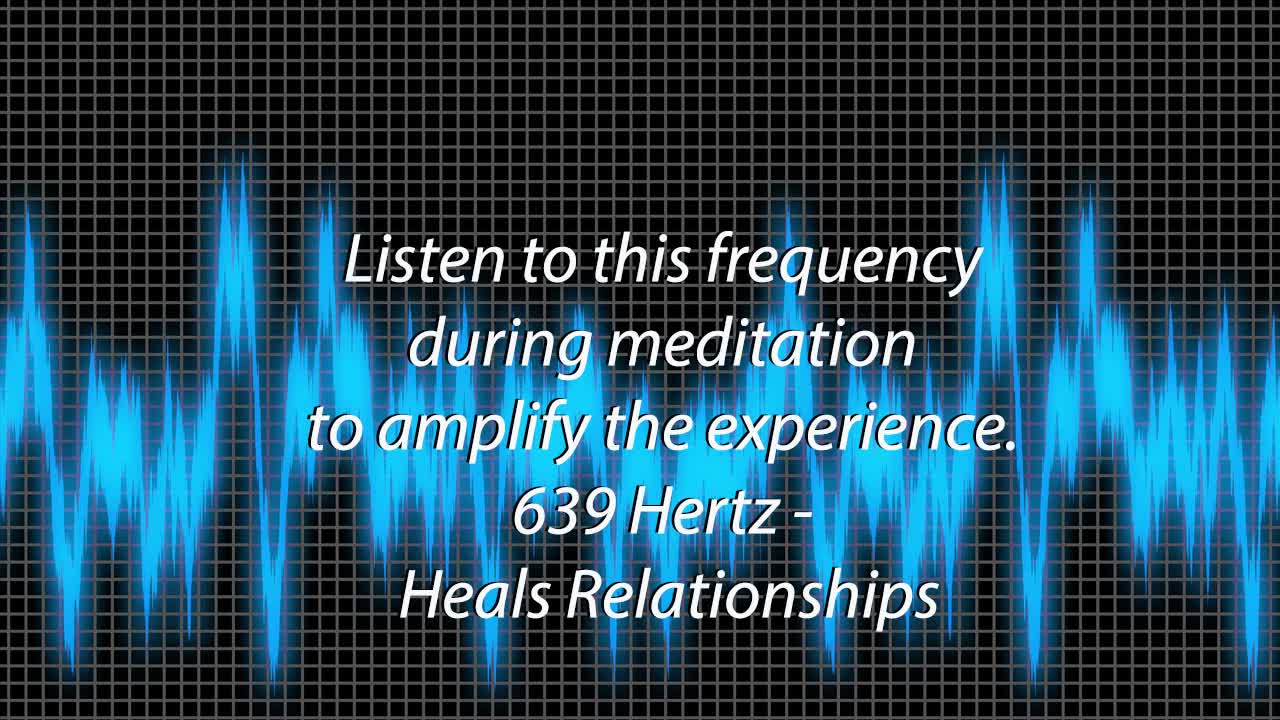 Listen to this frequency during meditation to amplify the experience.
639 Hertz -
Heals Relationships